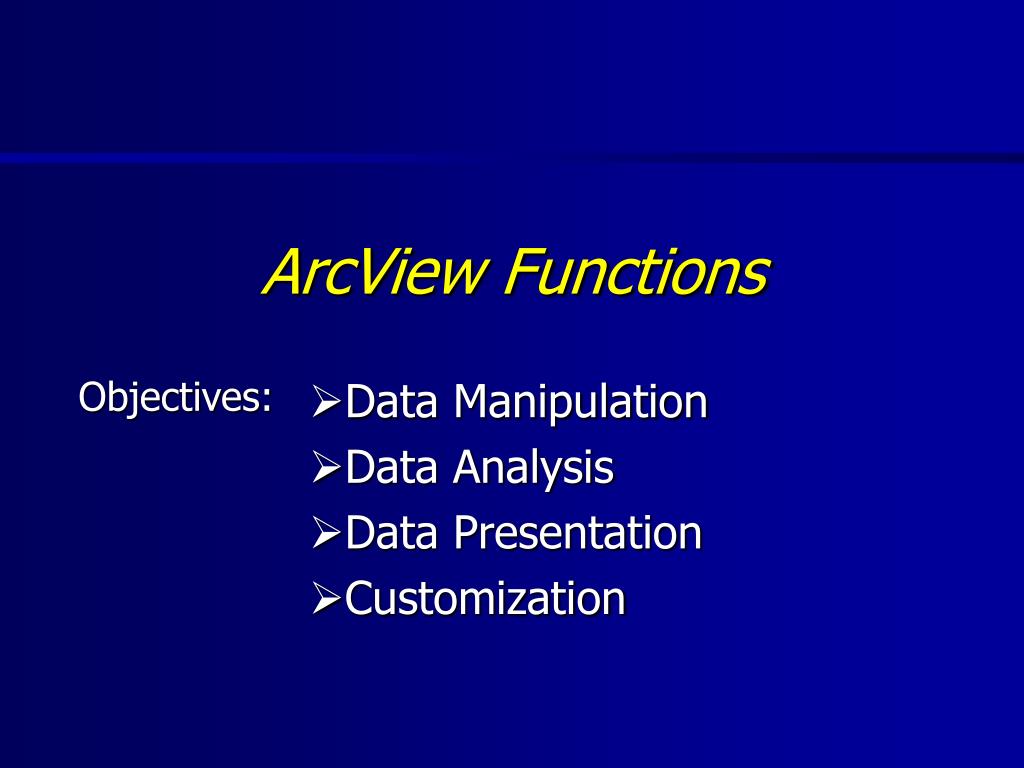 ArcView Functions

Objectives:

➢Data Manipulation
➢Data Analysis
➢Data Presentation
➢Customization